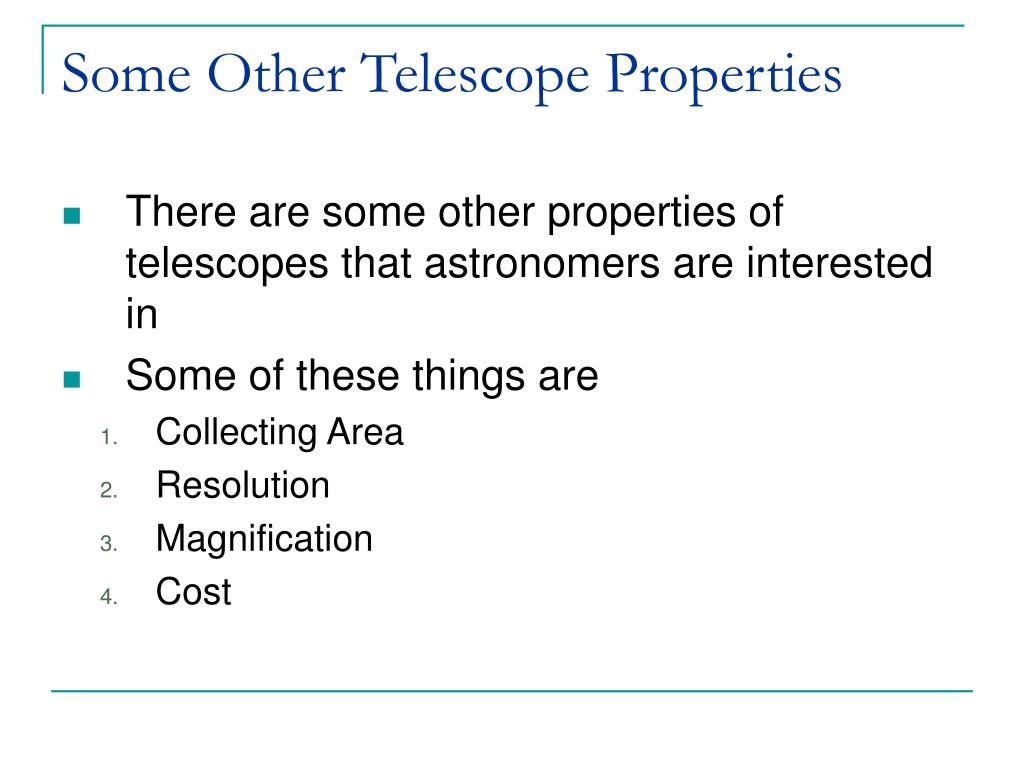 Some Other Telescope Properties

- There are some other properties of telescopes that astronomers are interested in
- Some of these things are
1. Collecting Area
2. Resolution
3. Magnification
4. Cost